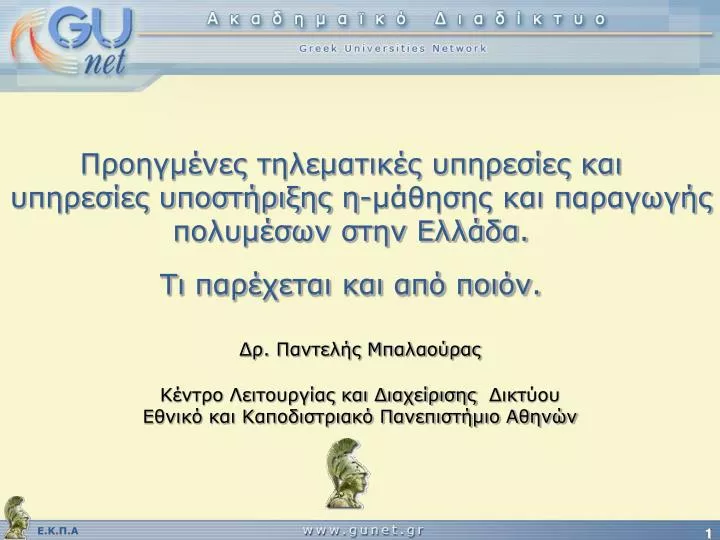 GU net

Ακαδημαϊκό Διαδίκτυο

Greek Universities Network

Προηγμένες τηλεματικές υπηρεσίες και υπηρεσίες υποστήριξης η-μάθησης και παραγωγής πολυμέσων στην Ελλάδα.

Τι παρέχεται και από ποιόν.

Δρ. Παντελής Μπαλαούρας

Κέντρο Λειτουργίας και Διαχείρισης Δικτύου
Εθνικό και Καποδιστριακό Πανεπιστήμιο Αθηνών

Ε.Κ.Π.Α

www.gunet.gr

1